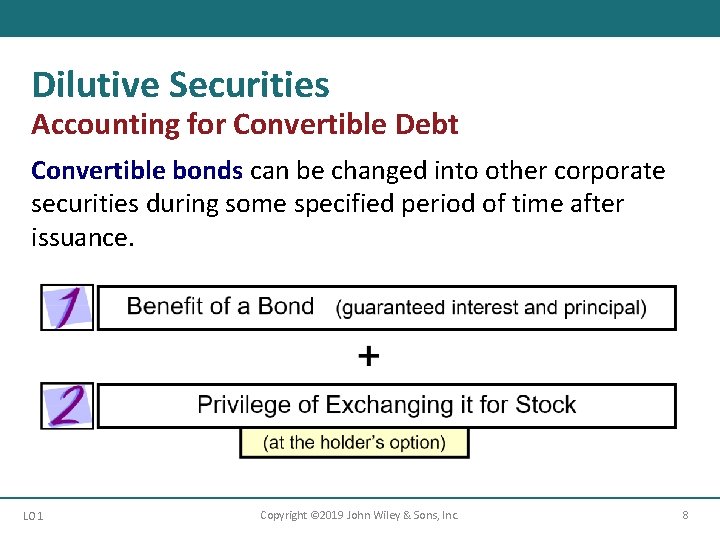 Dilutive Securities
Accounting for Convertible Debt

Convertible bonds can be changed into other corporate securities during some specified period of time after issuance.

1 Benefit of a Bond (guaranteed interest and principal)

+

2 Privilege of Exchanging it for Stock

(at the holder's option)

LO 1 Copyright ©2019 John Wiley & Sons, Inc. 8